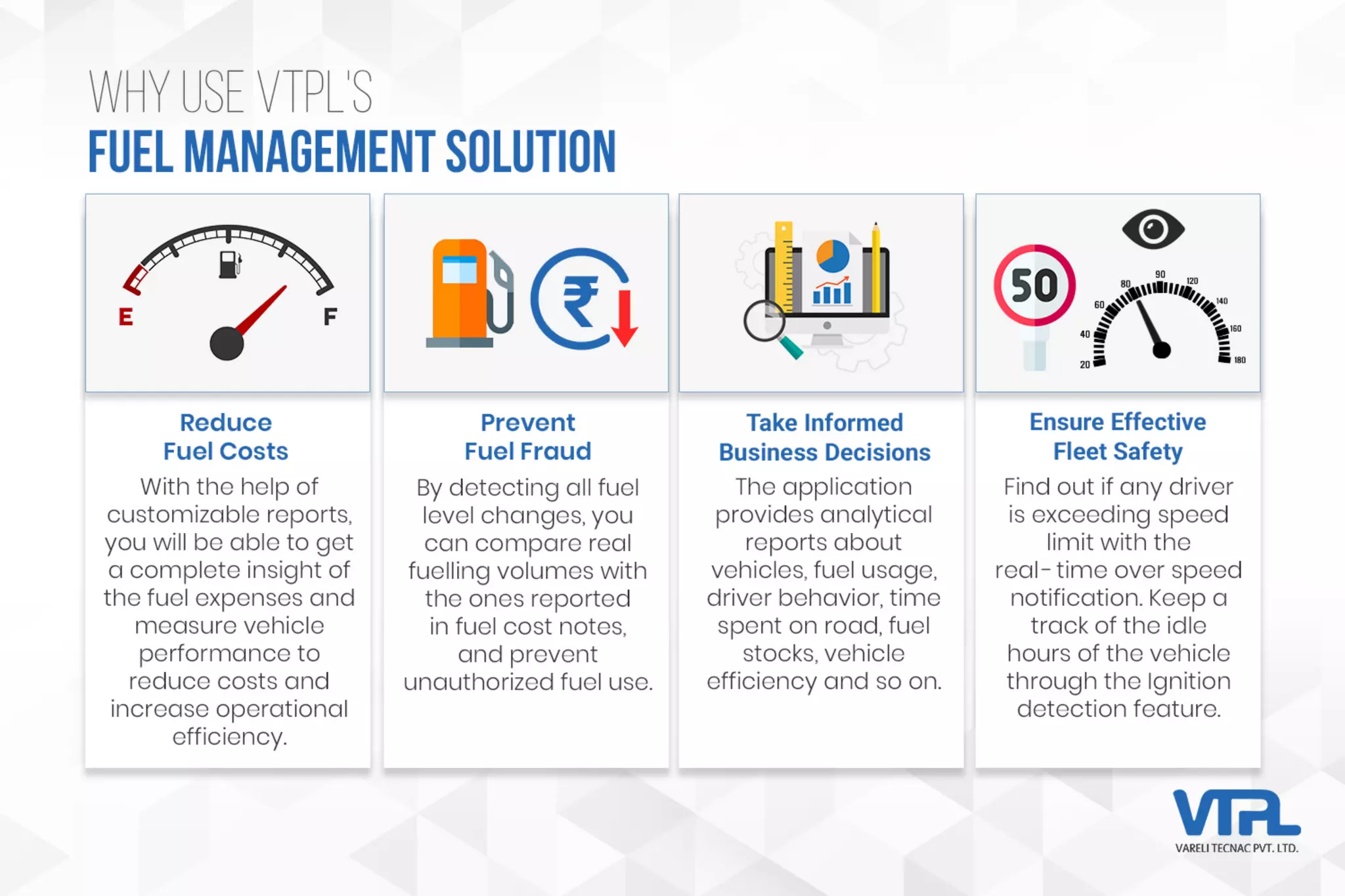 WHY USE VTPL'S
FUEL MANAGEMENT SOLUTION

E F

Reduce Fuel Costs

With the help of customizable reports, you will be able to get a complete insight of the fuel expenses and measure vehicle performance to reduce costs and increase operational efficiency.

₹

Prevent Fuel Fraud

By detecting all fuel level changes, you can compare real fuelling volumes with the ones reported in fuel cost notes, and prevent unauthorized fuel use.

Take Informed Business Decisions

The application provides analytical reports about vehicles, fuel usage, driver behavior, time spent on road, fuel stocks, vehicle efficiency and so on.

50

20 40 60 80 90 120 140 160 180

Ensure Effective Fleet Safety

Find out if any driver is exceeding speed limit with the real- time over speed notification. Keep a track of the idle hours of the vehicle through the Ignition detection feature.

VTPL
VARELI TECNAC PVT. LTD.